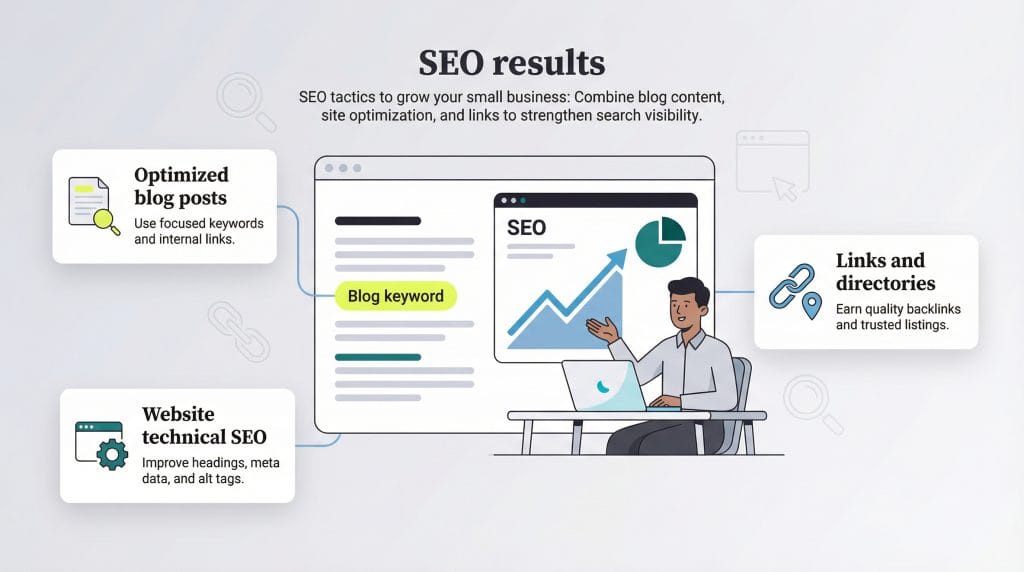 SEO results

SEO tactics to grow your small business: Combine blog content, site optimization, and links to strengthen search visibility.

Optimized blog posts

Use focused keywords and internal links.

Blog keyword

SEO

Links and directories

Earn quality backlinks and trusted listings.

Website technical SEO

Improve headings, meta data, and alt tags.